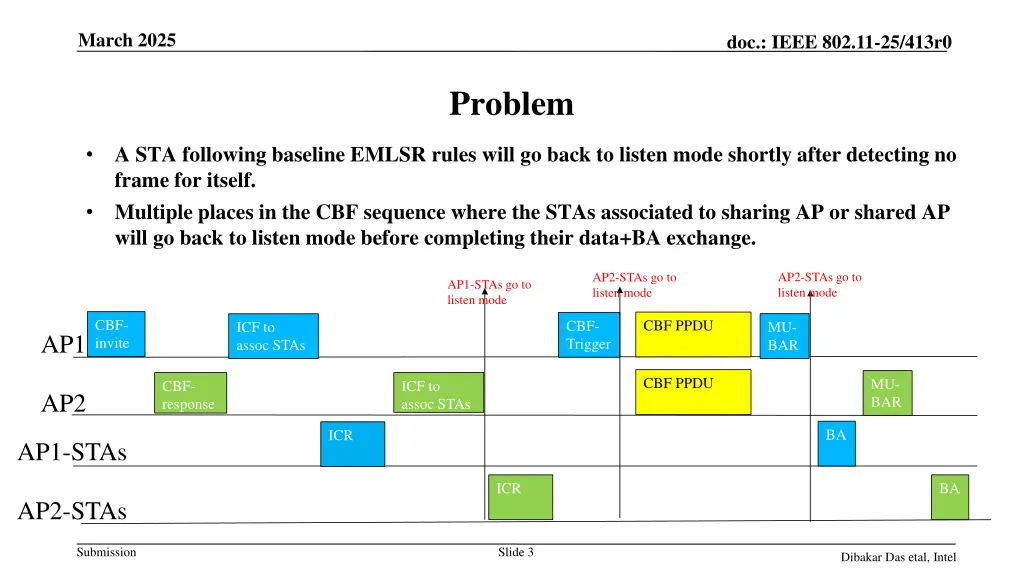 March 2025

doc.: IEEE 802.11-25/413r0

Problem

• A STA following baseline EMLSR rules will go back to listen mode shortly after detecting no frame for itself.

• Multiple places in the CBF sequence where the STAs associated to sharing AP or shared AP will go back to listen mode before completing their data+BA exchange.

AP1-STAs go to listen mode

AP2-STAs go to listen mode

AP2-STAs go to listen mode

AP1

CBF-invite

ICF to assoc STAs

CBF-Trigger

CBF PPDU

MU-BAR

AP2

CBF-response

ICF to assoc STAs

CBF PPDU

MU-BAR

AP1-STAs

ICR

BA

AP2-STAs

ICR

BA

Submission

Slide 3

Dibakar Das etal, Intel